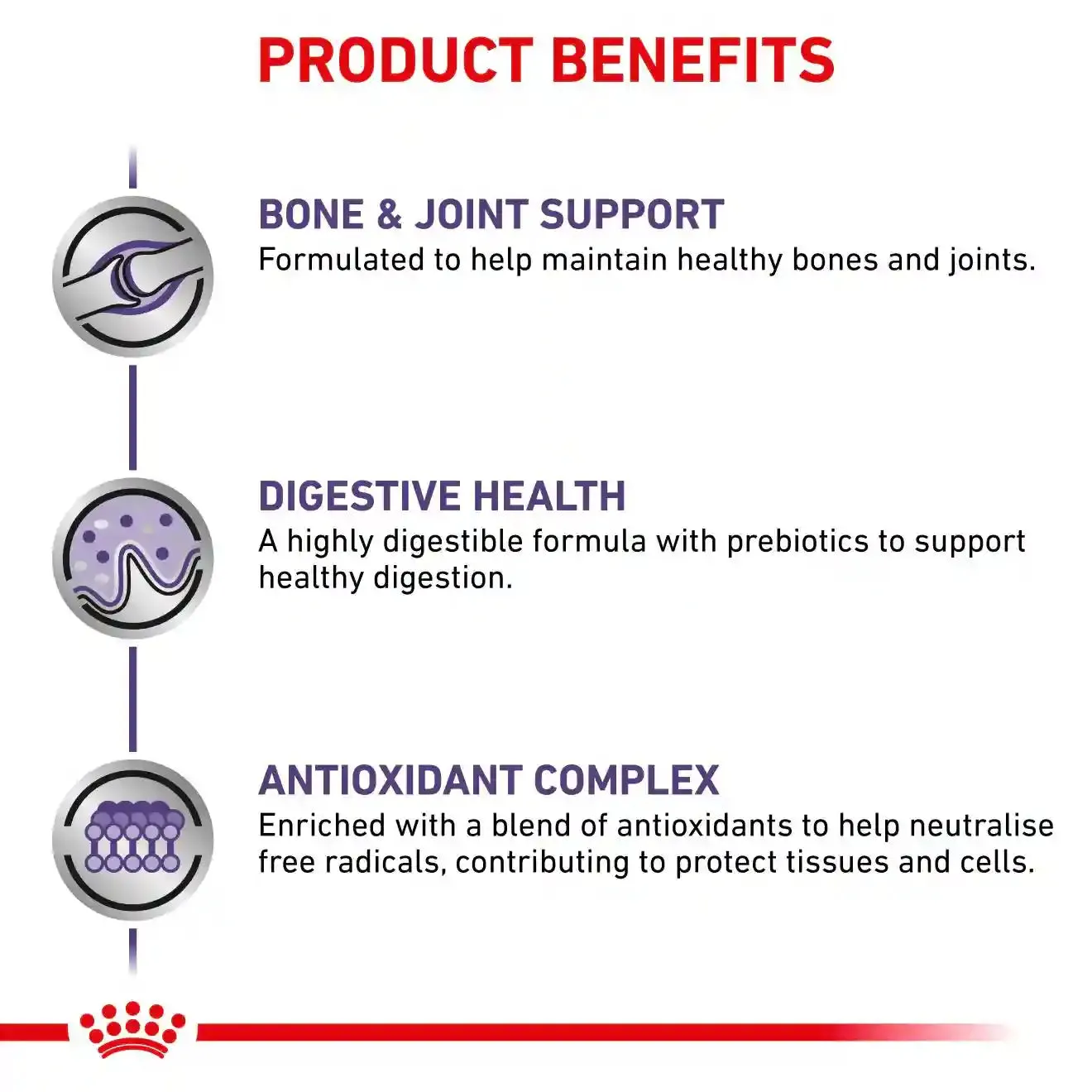 PRODUCT BENEFITS

BONE & JOINT SUPPORT
Formulated to help maintain healthy bones and joints.

DIGESTIVE HEALTH
A highly digestible formula with prebiotics to support healthy digestion.

ANTIOXIDANT COMPLEX
Enriched with a blend of antioxidants to help neutralise free radicals, contributing to protect tissues and cells.